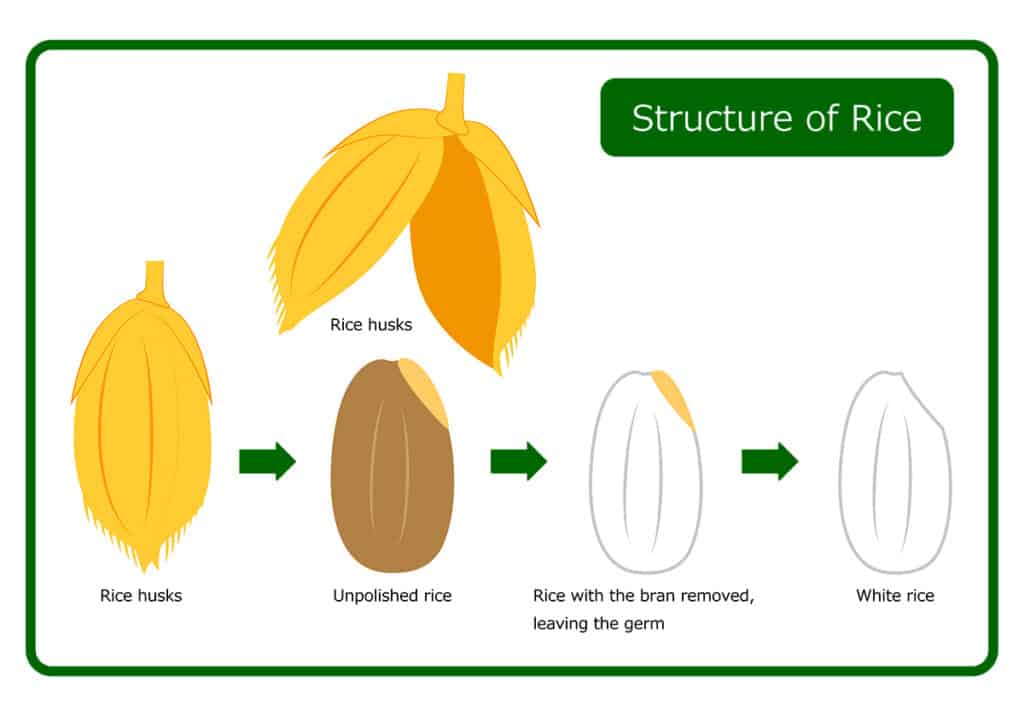 Structure of Rice

Rice husks

Rice husks

Unpolished rice

Rice with the bran removed, leaving the germ

White rice